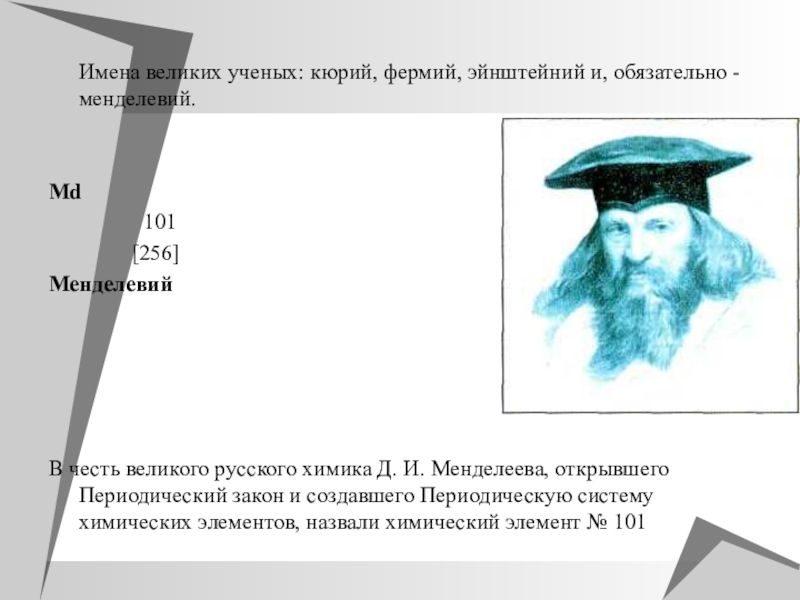 Имена великих ученых: кюрий, фермий, эйнштейний и, обязательно - менделевий.

Md
101
[256]
Менделевий

В честь великого русского химика Д. И. Менделеева, открывшего Периодический закон и создавшего Периодическую систему химических элементов, назвали химический элемент № 101